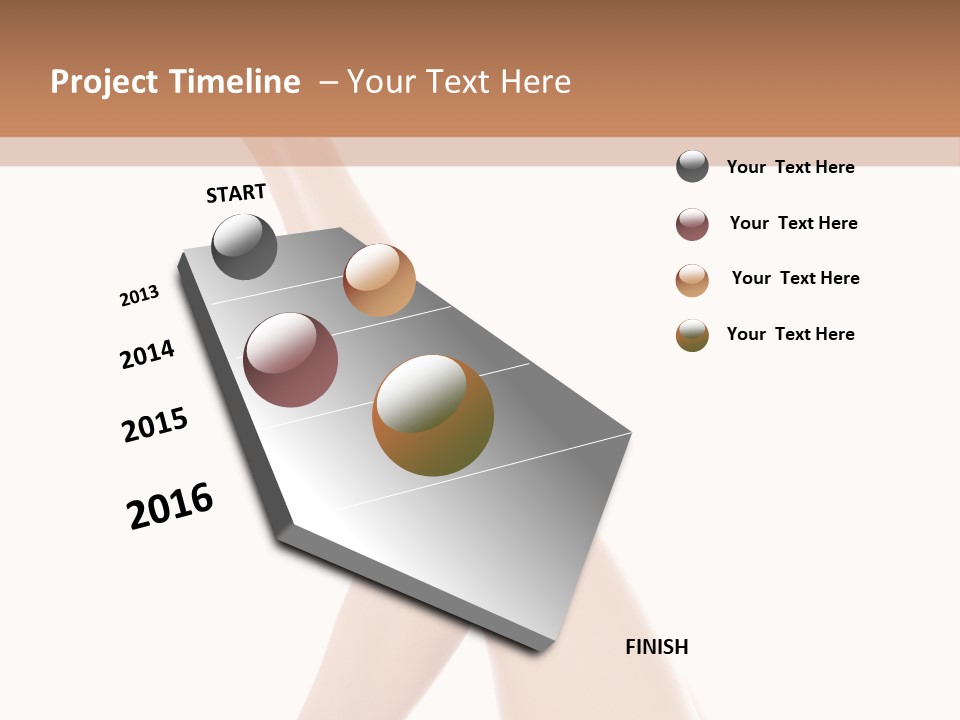 Project Timeline – Your Text Here

START

2013

2014

2015

2016

FINISH

Your Text Here

Your Text Here

Your Text Here

Your Text Here